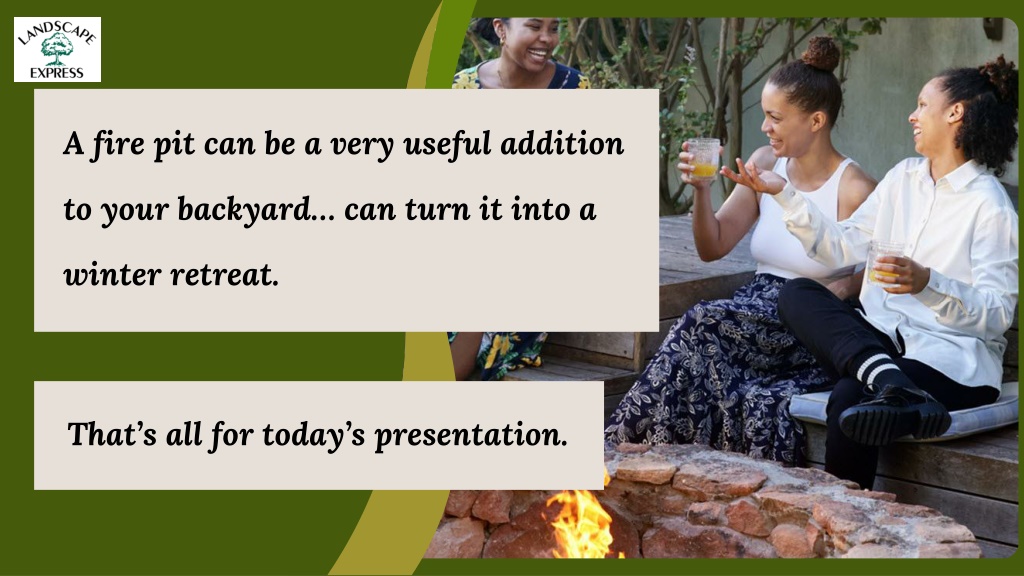 LANDSCAPE EXPRESS

A fire pit can be a very useful addition to your backyard… can turn it into a winter retreat.

That's all for today's presentation.